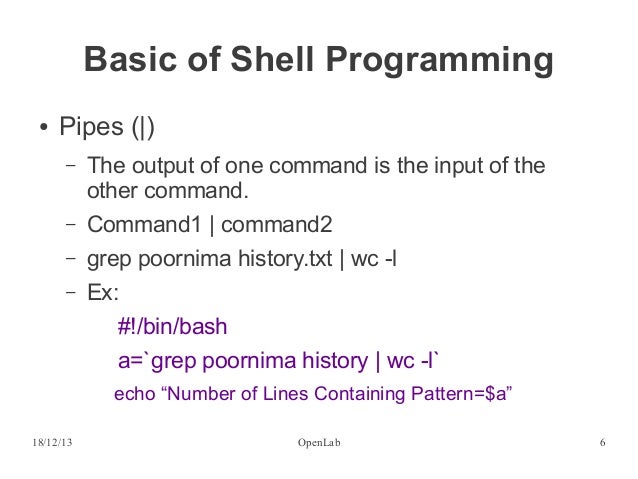 Basic of Shell Programming

• Pipes (|)

– The output of one command is the input of the other command.

– Command1 | command2

– grep poornima history.txt | wc -l

– Ex:

#!/bin/bash

a=`grep poornima history | wc -l`

echo “Number of Lines Containing Pattern=$a”

18/12/13

OpenLab

6